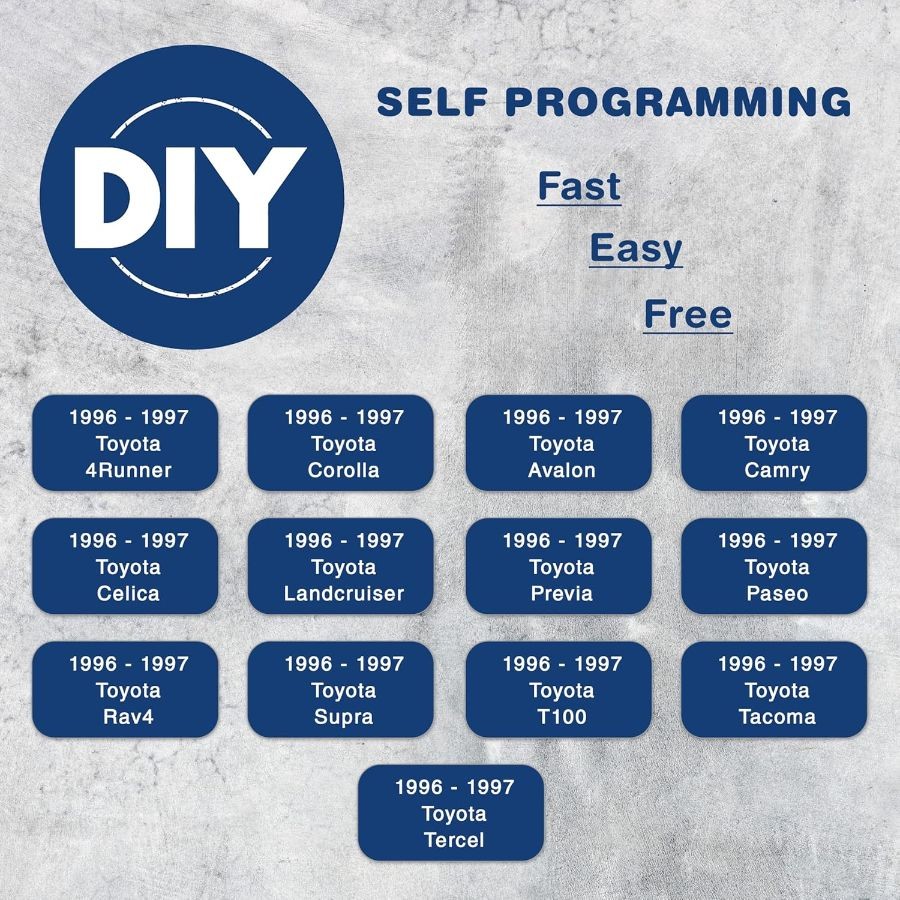 DIY

SELF PROGRAMMING

Fast

Easy

Free

1996 - 1997 Toyota 4Runner

1996 - 1997 Toyota Corolla

1996 - 1997 Toyota Avalon

1996 - 1997 Toyota Camry

1996 - 1997 Toyota Celica

1996 - 1997 Toyota Landcruiser

1996 - 1997 Toyota Previa

1996 - 1997 Toyota Paseo

1996 - 1997 Toyota Rav4

1996 - 1997 Toyota Supra

1996 - 1997 Toyota T100

1996 - 1997 Toyota Tacoma

1996 - 1997 Toyota Tercel